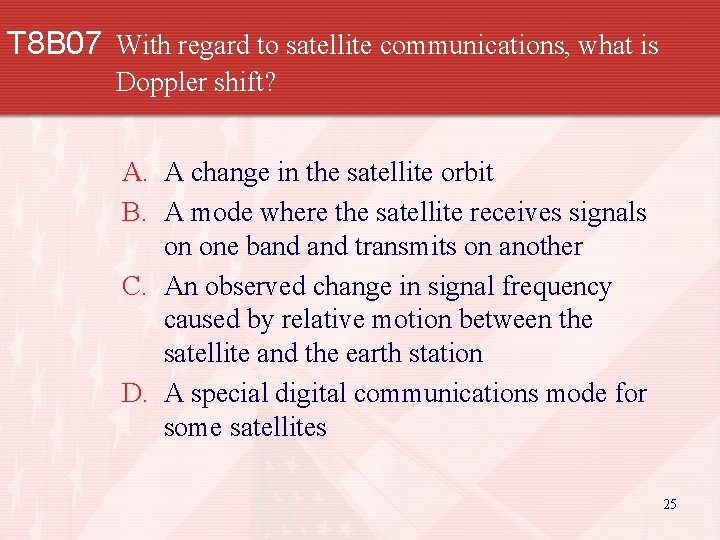 T8B07 With regard to satellite communications, what is Doppler shift?

A. A change in the satellite orbit
B. A mode where the satellite receives signals on one band and transmits on another
C. An observed change in signal frequency caused by relative motion between the satellite and the earth station
D. A special digital communications mode for some satellites

25